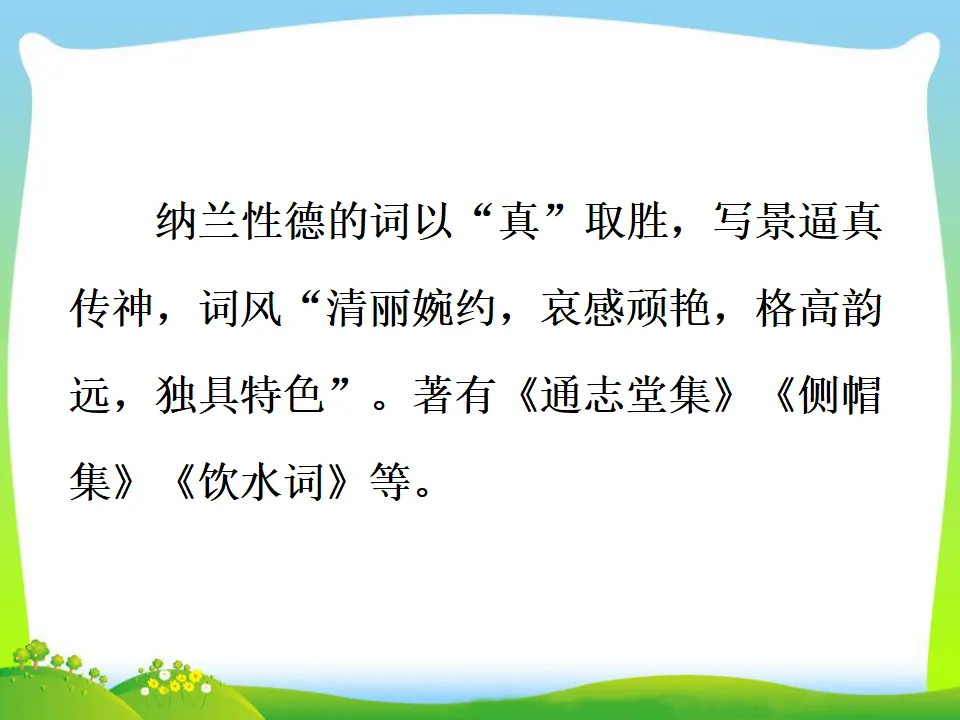 纳兰性德的词以“真”取胜，写景逼真传神，词风“清丽婉约，哀感顽艳，格高韵远，独具特色”。著有《通志堂集》《侧帽集》《饮水词》等。